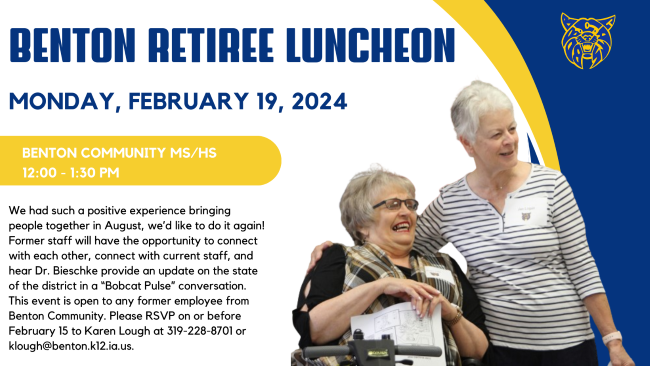 BENTON RETIREE LUNCHEON

MONDAY, FEBRUARY 19, 2024

BENTON COMMUNITY MS/HS
12:00 - 1:30 PM

We had such a positive experience bringing people together in August, we'd like to do it again! Former staff will have the opportunity to connect with each other, connect with current staff, and hear Dr. Bieschke provide an update on the state of the district in a "Bobcat Pulse" conversation. This event is open to any former employee from Benton Community. Please RSVP on or before February 15 to Karen Lough at 319-228-8701 or klough@benton.k12.ia.us.